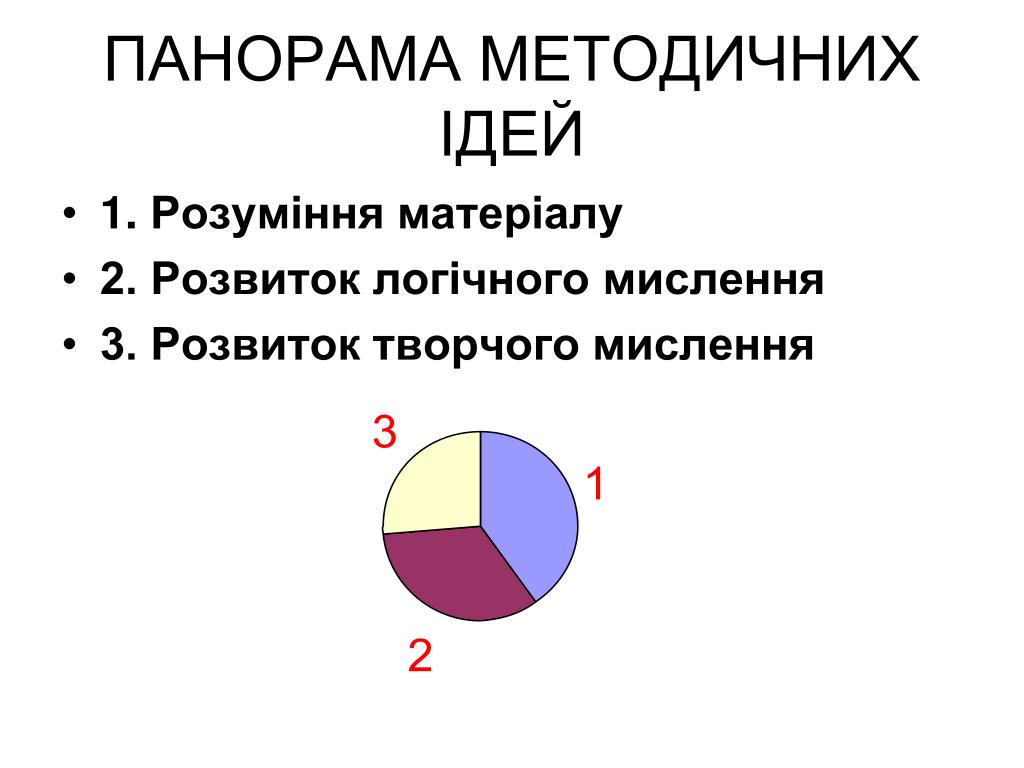 ПАНОРАМА МЕТОДИЧНИХ ІДЕЙ

• 1. Розуміння матеріалу
• 2. Розвиток логічного мислення
• 3. Розвиток творчого мислення

3
1
2